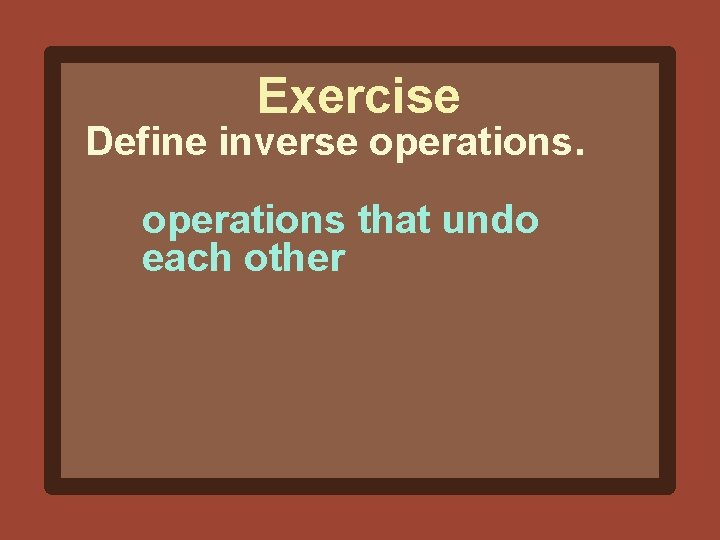 Exercise

Define inverse operations.

operations that undo each other